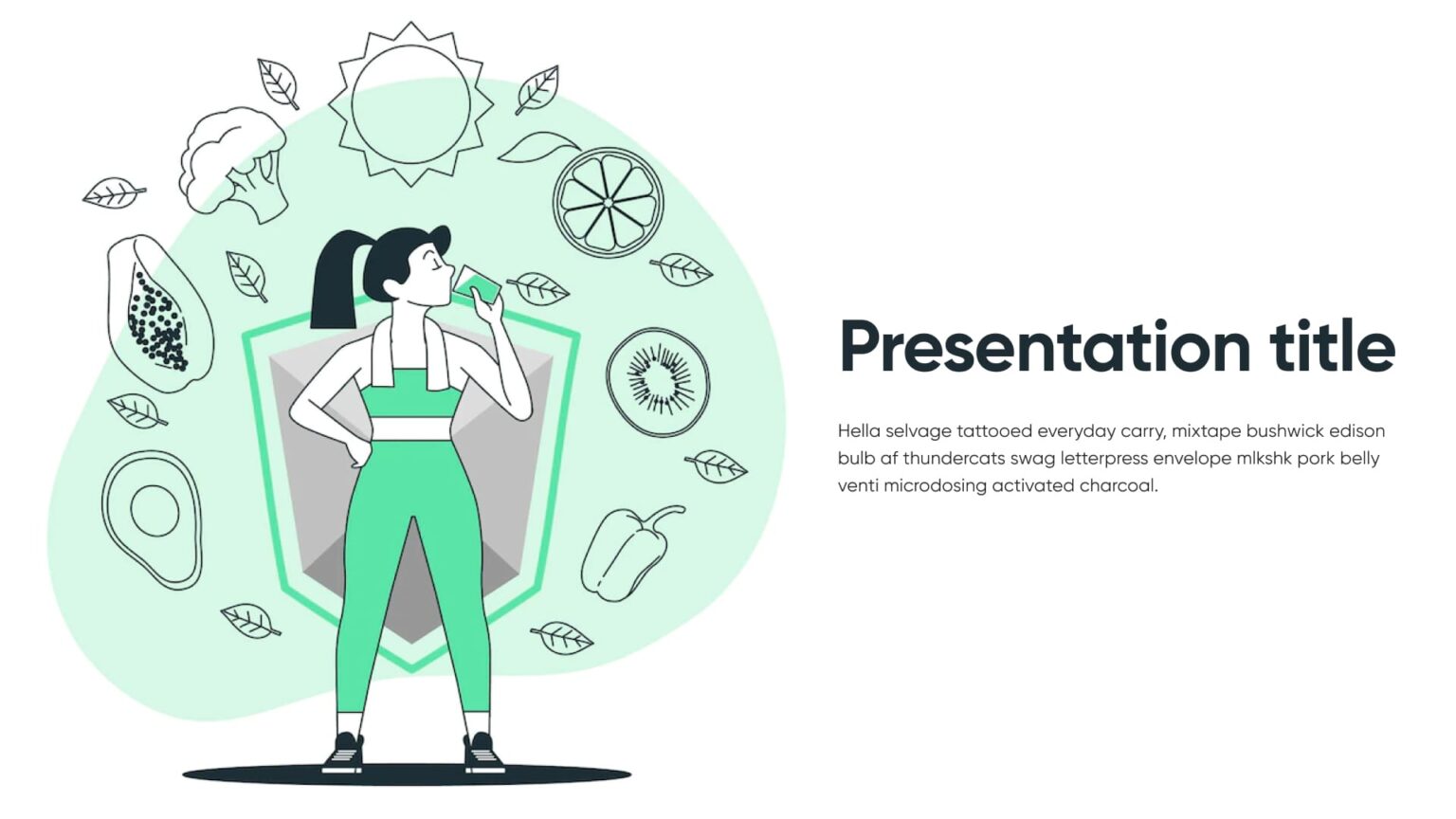 Presentation title

Hella selvage tattooed everyday carry, mixtape bushwick edison bulb af thundercats swag letterpress envelope mlkshk pork belly venti microdosing activated charcoal.